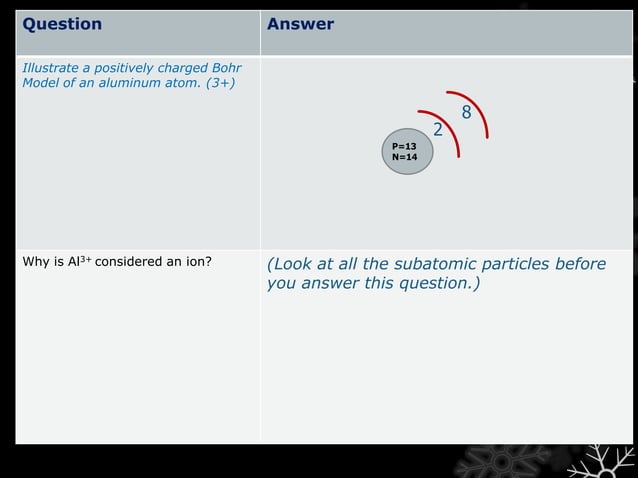 | Question | Answer |
|---|---|
| Illustrate a positively charged Bohr Model of an aluminum atom. (3+) | P=13 N=14 2 8 |
| Why is $Al^{3+}$ considered an ion? | (Look at all the subatomic particles before you answer this question.) |